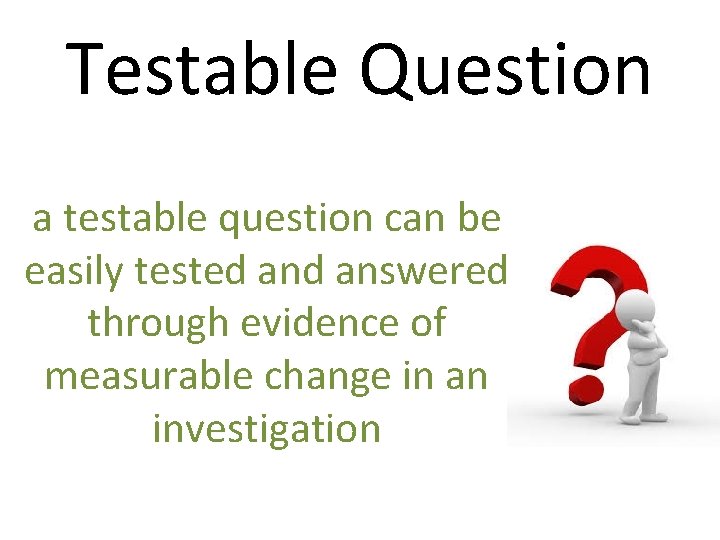 Testable Question

a testable question can be easily tested and answered through evidence of measurable change in an investigation